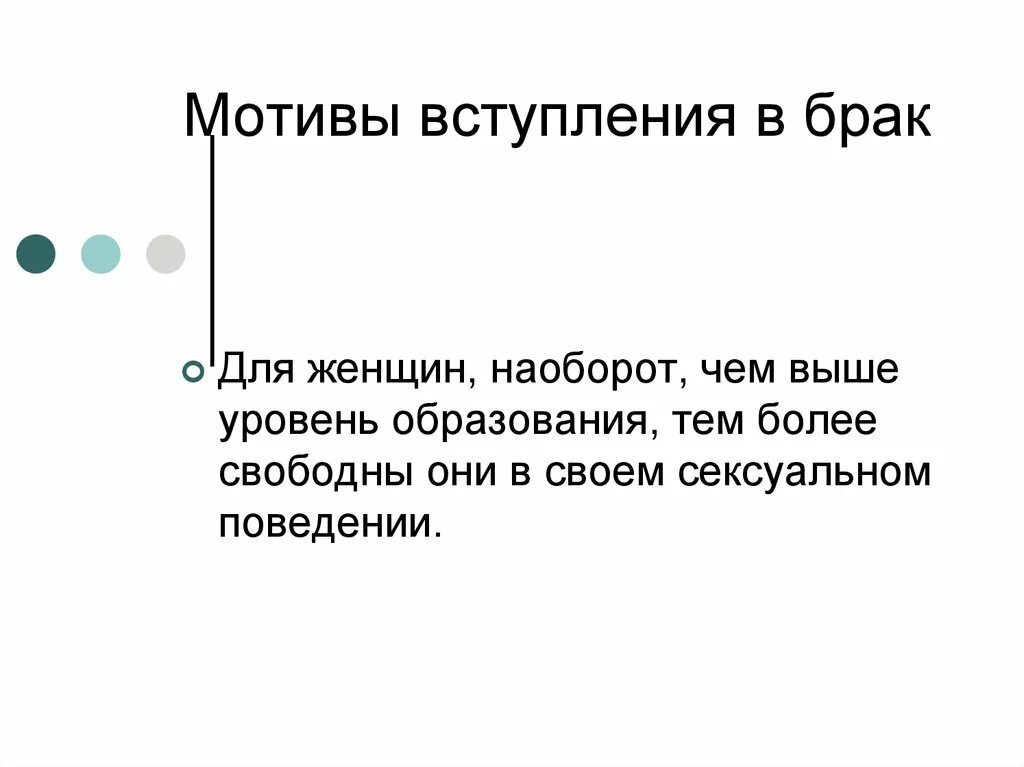 Мотивы вступления в брак

Для женщин, наоборот, чем выше уровень образования, тем более свободны они в своем сексуальном поведении.